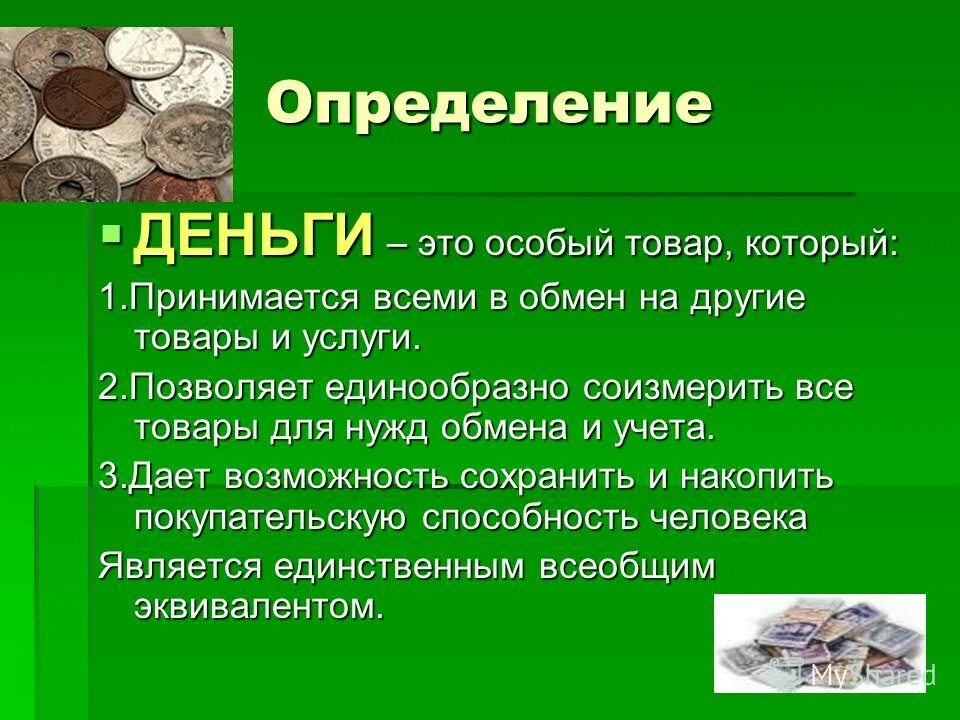 Определение

ДЕНЬГИ – это особый товар, который:

1.Принимается всеми в обмен на другие товары и услуги.

2.Позволяет единообразно соизмерить все товары для нужд обмена и учета.

3.Дает возможность сохранить и накопить покупательскую способность человека

Является единственным всеобщим эквивалентом.

MyShared